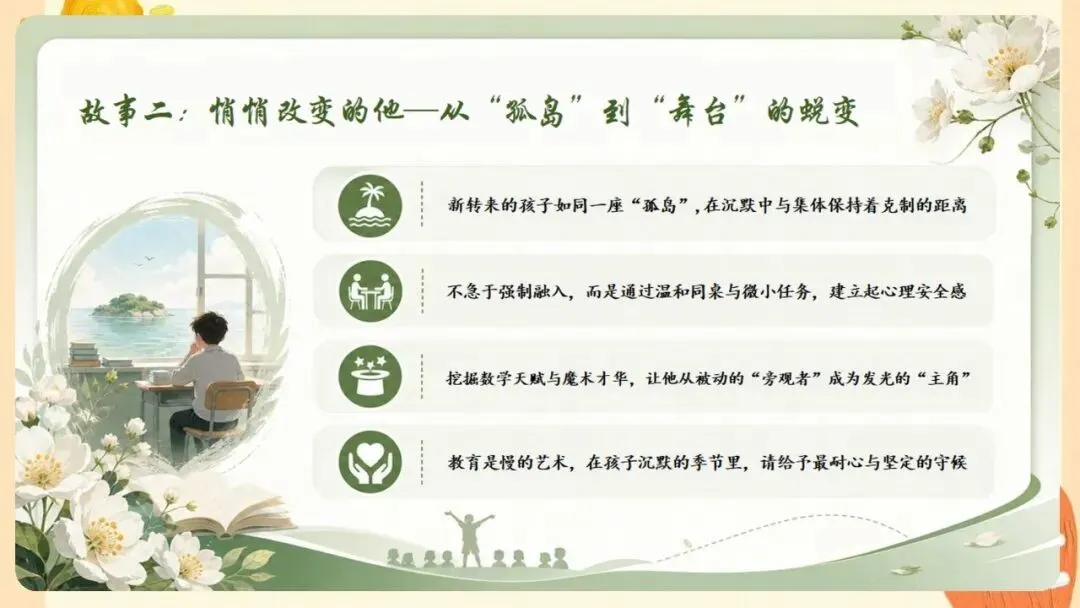 故事二：悄悄改变的他—从“孤岛”到“舞台”的蜕变

新转来的孩子如同一座“孤岛”，在沉默中与集体保持着克制的距离

不急于强制融入，而是通过温和同桌与微小任务，建立起心理安全感

挖掘数学天赋与魔术才华，让他从被动的“旁观者”成为发光的“主角”

教育是慢的艺术，在孩子沉默的季节里，请给予最耐心与坚定的守候